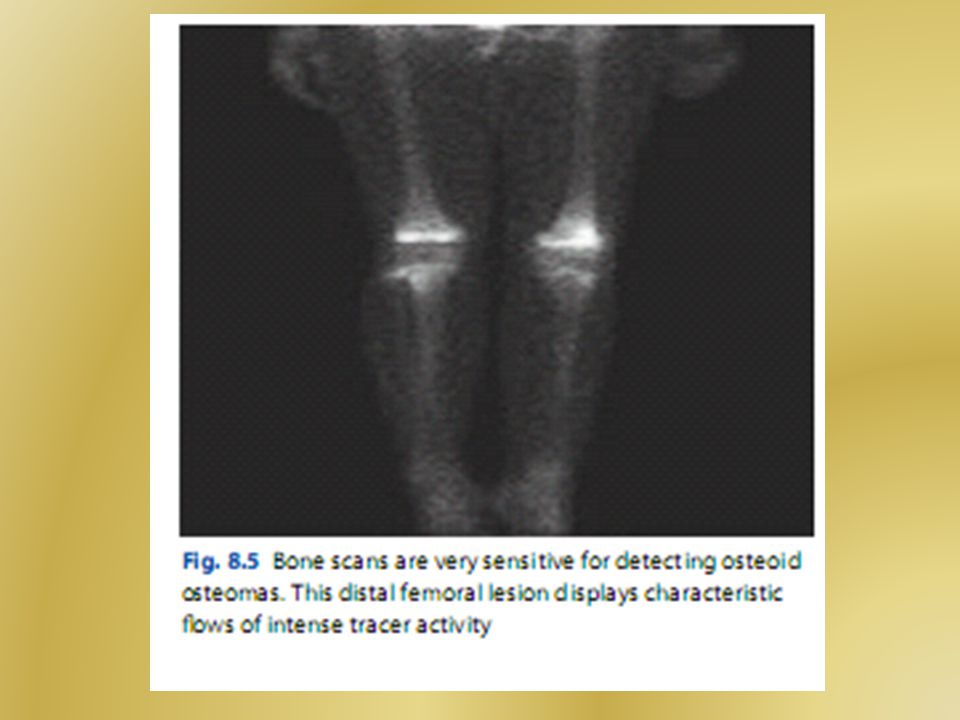 Fig. 8.5 Bone scans are very sensitive for detecting osteoid osteomas. This distal femoral lesion displays characteristic flows of intense tracer activity